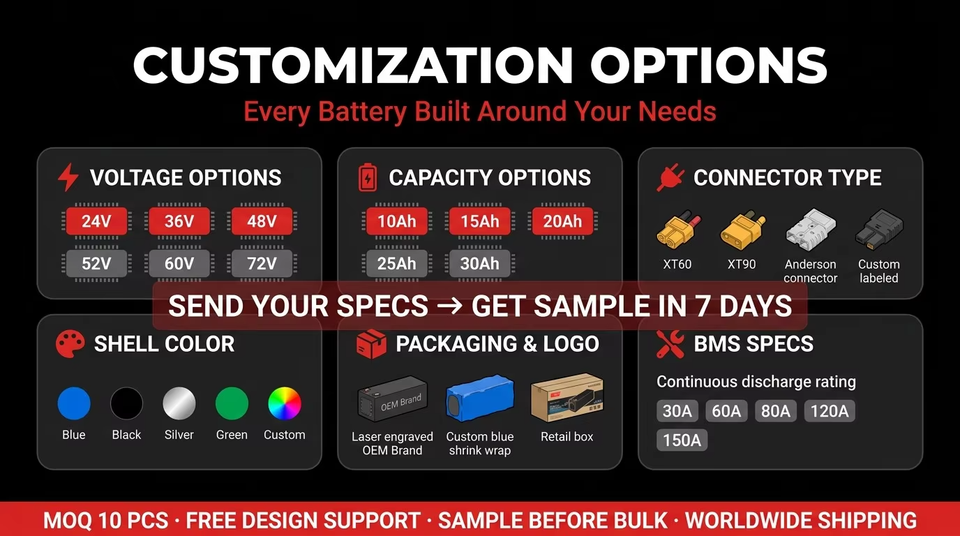 CUSTOMIZATION OPTIONS

Every Battery Built Around Your Needs

VOLTAGE OPTIONS

24V 36V 48V
52V 60V 72V

CAPACITY OPTIONS

10Ah 15Ah 20Ah
25Ah 30Ah

CONNECTOR TYPE

XT60 XT90 Anderson connector Custom labeled

SEND YOUR SPECS → GET SAMPLE IN 7 DAYS

SHELL COLOR

Blue Black Silver Green Custom

PACKAGING & LOGO

OEM Brand

Laser engraved OEM Brand

Custom blue shrink wrap

Retail box

BMS SPECS

Continuous discharge rating

30A 60A 80A 120A
150A

MOQ 10 PCS · FREE DESIGN SUPPORT · SAMPLE BEFORE BULK · WORLDWIDE SHIPPING